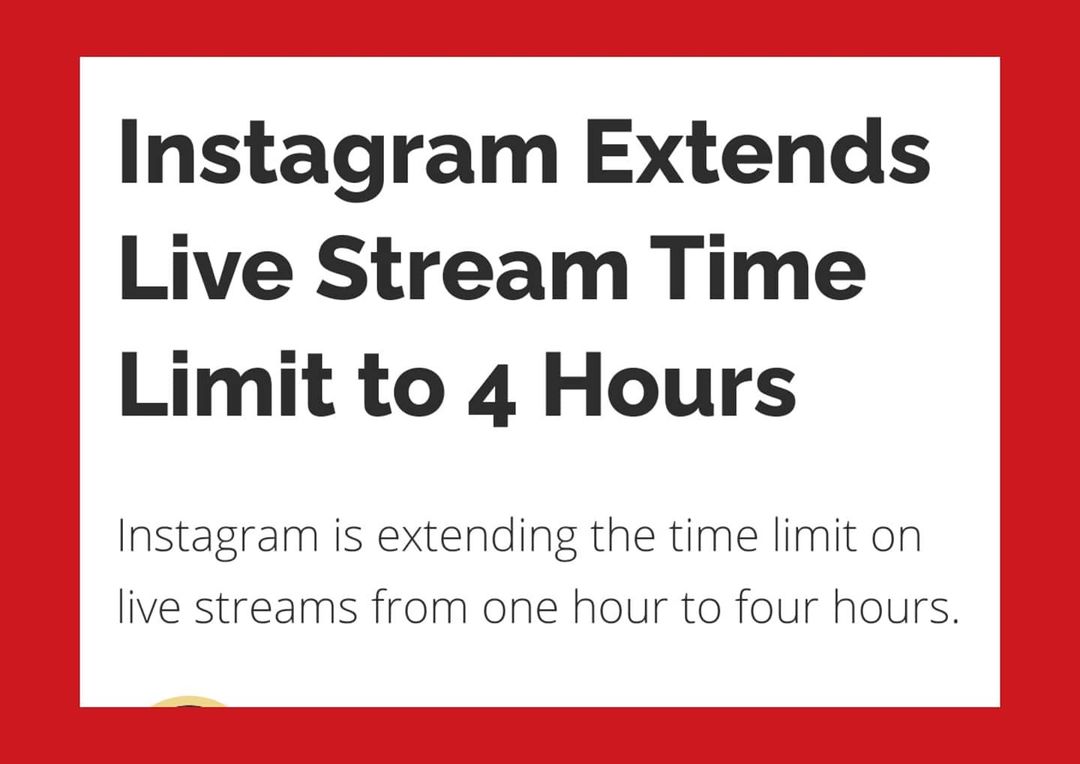 Instagram Extends Live Stream Time Limit to 4 Hours

Instagram is extending the time limit on live streams from one hour to four hours.